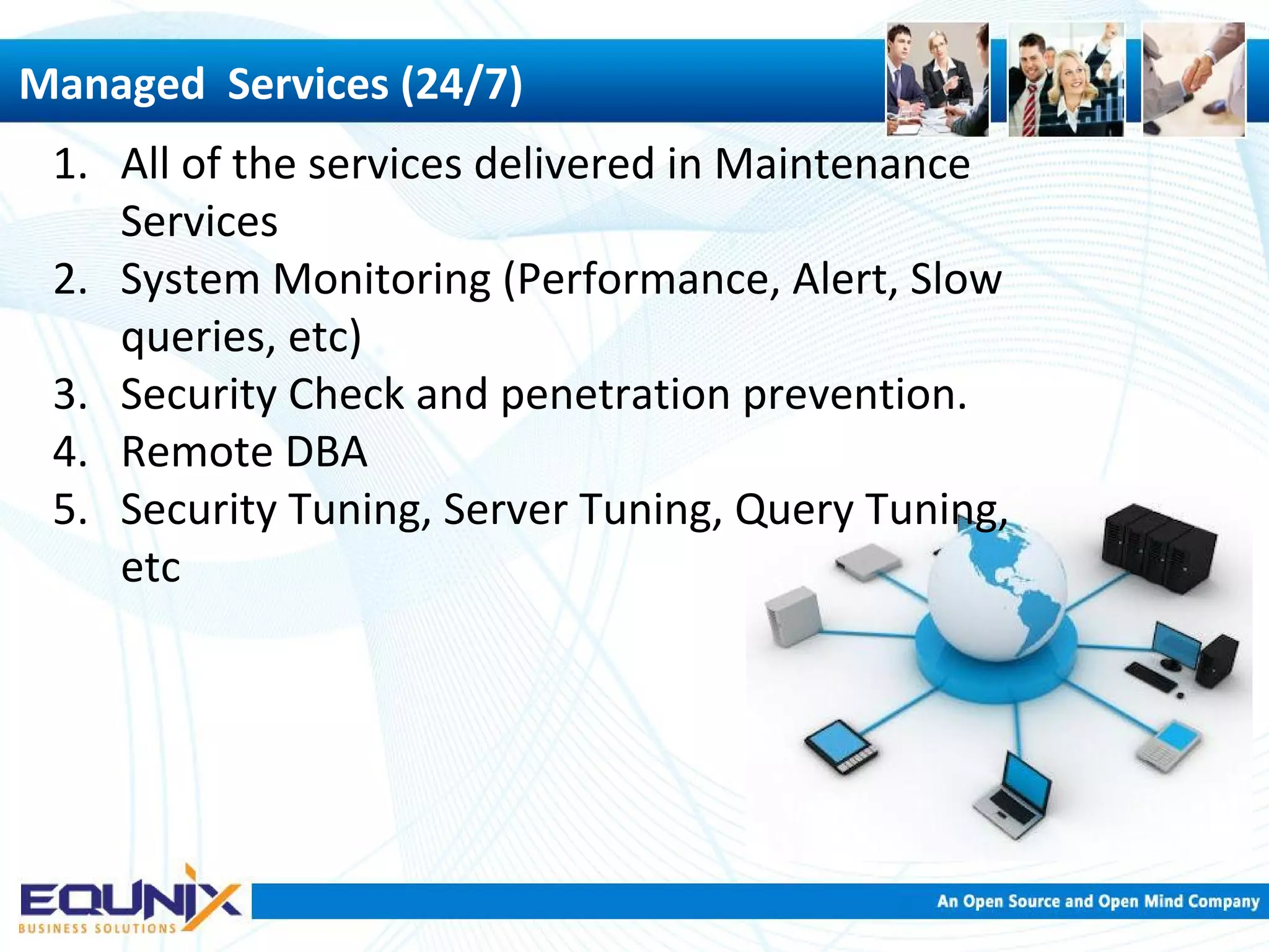 Managed  Services (24/7)

1. All of the services delivered in Maintenance Services
2. System Monitoring (Performance, Alert, Slow queries, etc)
3. Security Check and penetration prevention.
4. Remote DBA
5. Security Tuning, Server Tuning, Query Tuning, etc

EQUNIX
BUSINESS SOLUTIONS

An Open Source and Open Mind Company